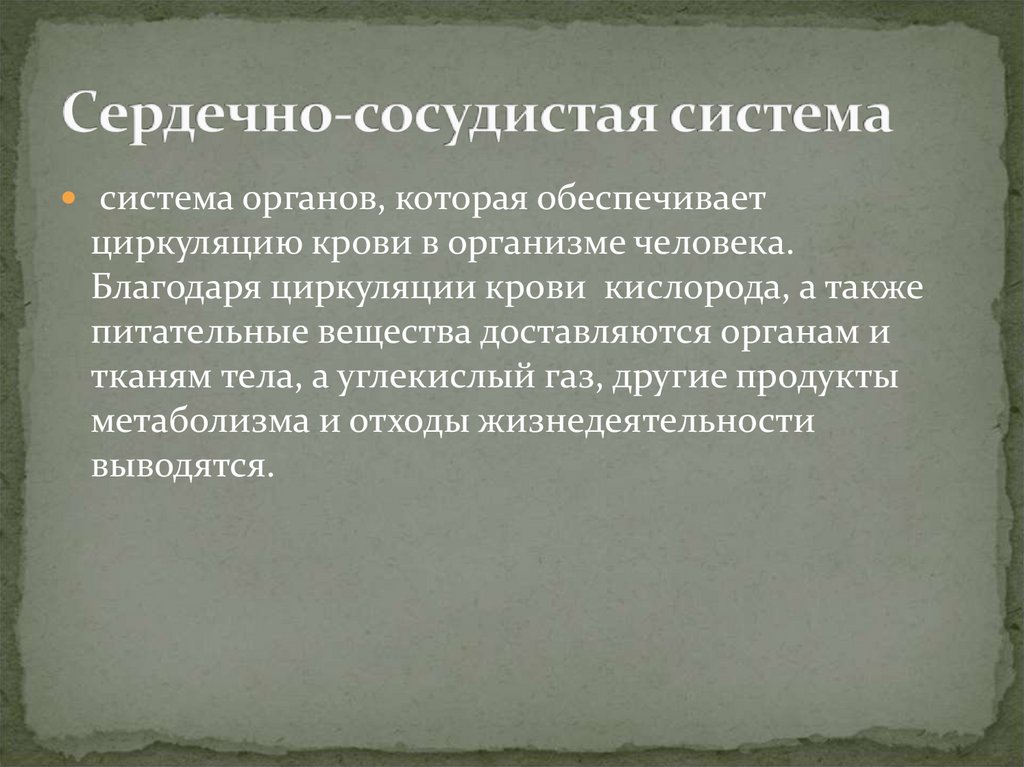 Сердечно-сосудистая система

система органов, которая обеспечивает циркуляцию крови в организме человека. Благодаря циркуляции крови  кислорода, а также питательные вещества доставляются органам и тканям тела, а углекислый газ, другие продукты метаболизма и отходы жизнедеятельности выводятся.